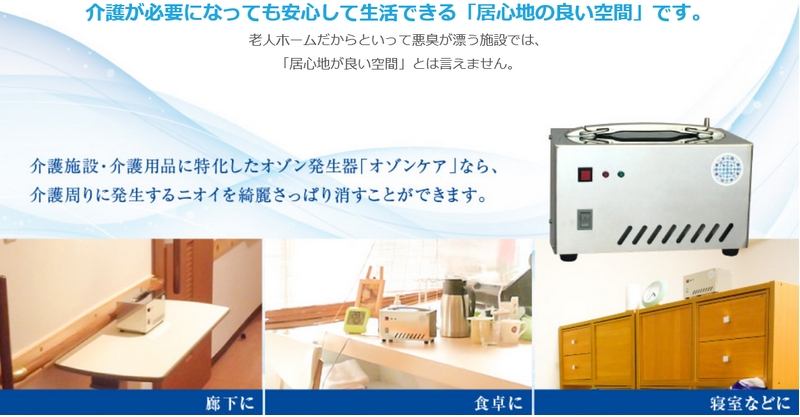 介護が必要になっても安心して生活できる「居心地の良い空間」です。

老人ホームだからといって悪臭が漂う施設では、
「居心地が良い空間」とは言えません。

介護施設・介護用品に特化したオゾン発生器「オゾンケア」なら、
介護周りに発生するニオイを綺麗さっぱり消すことができます。

廊下に

食卓に

寝室などに